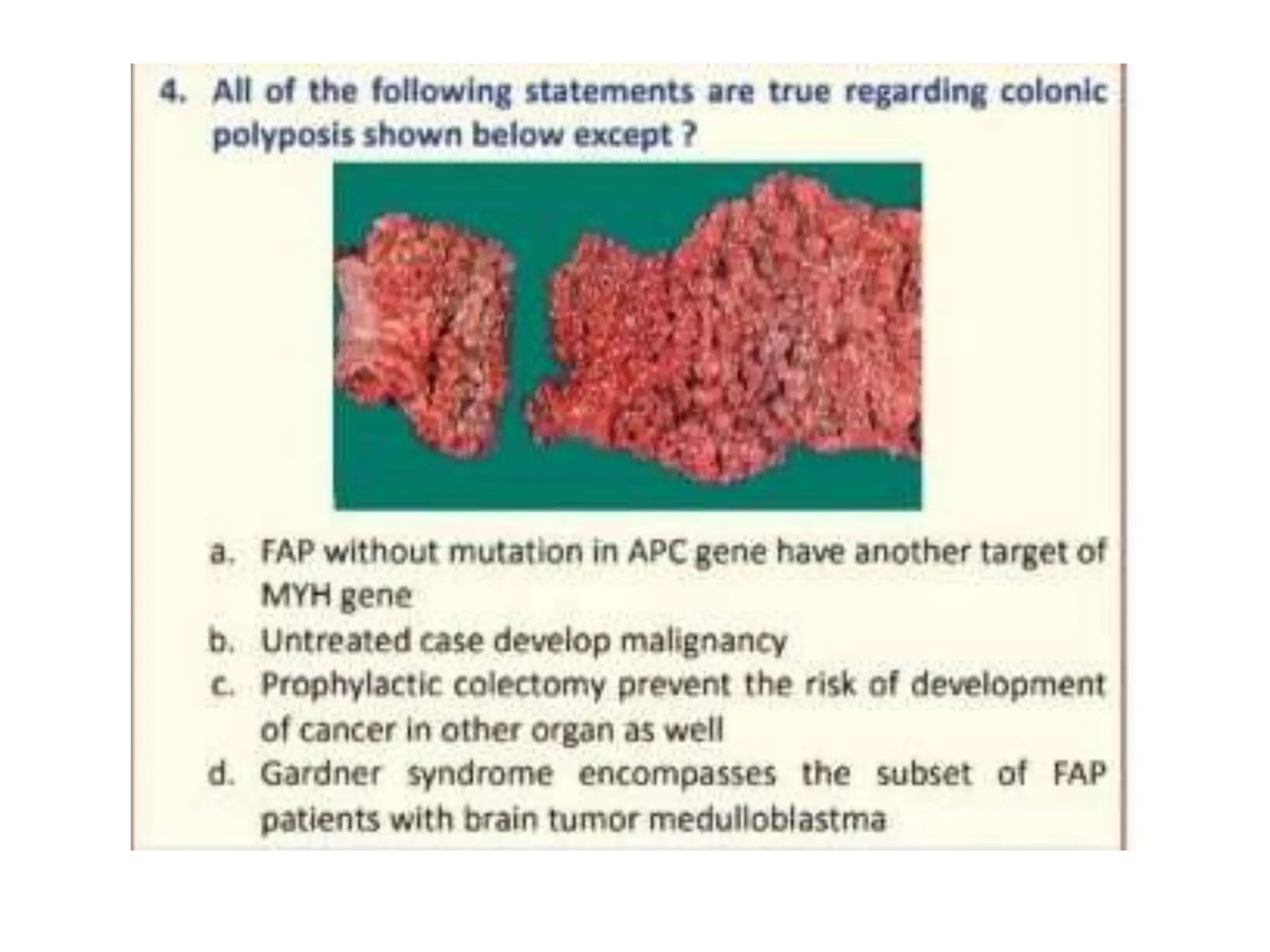 4. All of the following statements are true regarding colonic polyposis shown below except ?

a. FAP without mutation in APC gene have another target of MYH gene
b. Untreated case develop malignancy
c. Prophylactic colectomy prevent the risk of development of cancer in other organ as well
d. Gardner syndrome encompasses the subset of FAP patients with brain tumor medulloblastma